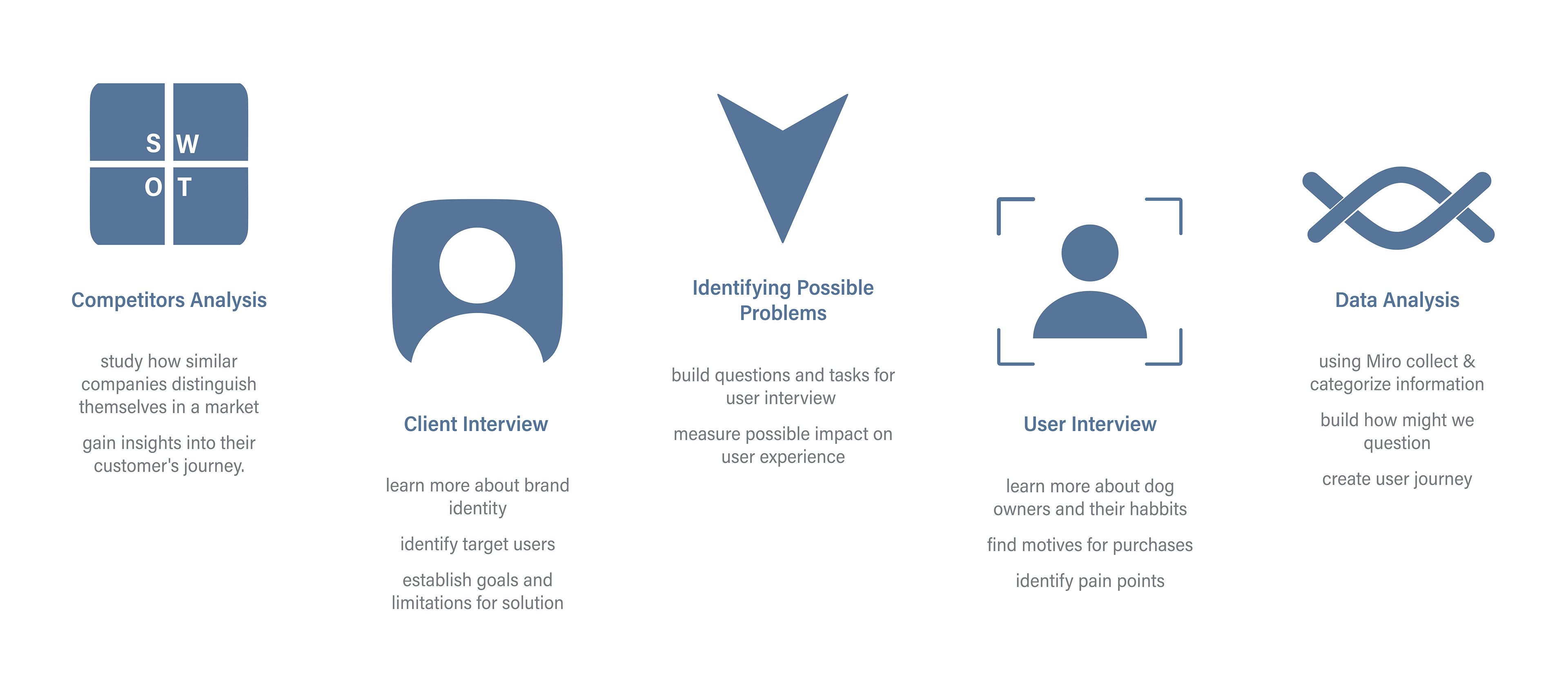 S W
O T

Competitors Analysis

study how similar companies distinguish themselves in a market

gain insights into their customer's journey.

Client Interview

learn more about brand identity

identify target users

establish goals and limitations for solution

Identifying Possible Problems

build questions and tasks for user interview

measure possible impact on user experience

User Interview

learn more about dog owners and their habbits

find motives for purchases

identify pain points

Data Analysis

using Miro collect & categorize information

build how might we question

create user journey